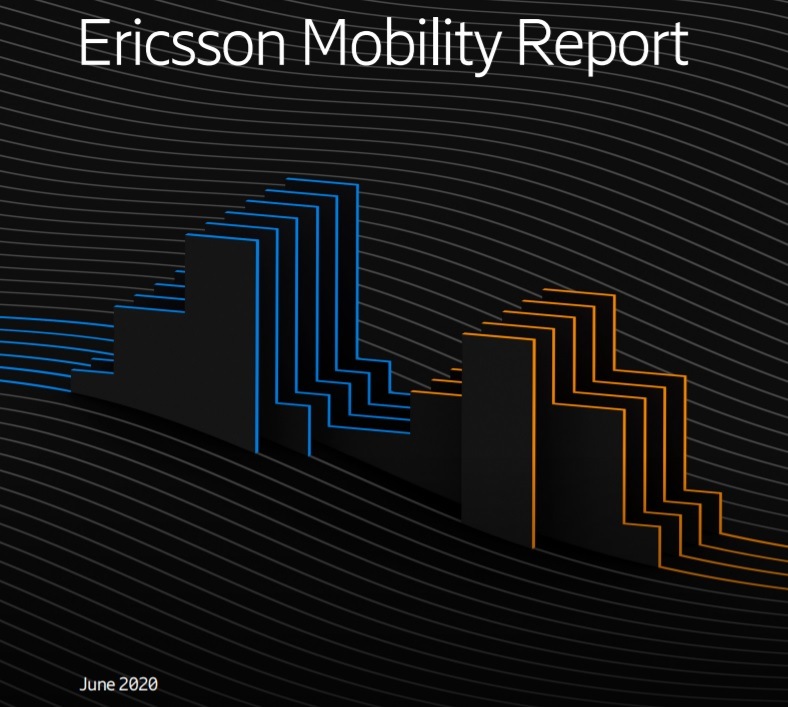 Ericsson Mobility Report

June 2020